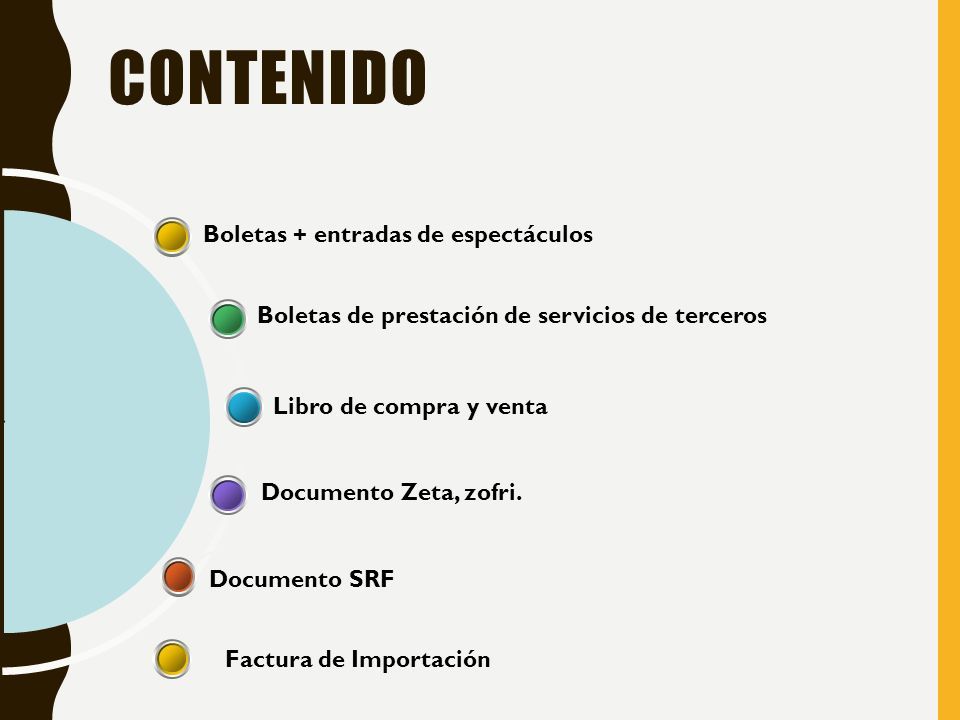 CONTENIDO

Boletas + entradas de espectáculos

Boletas de prestación de servicios de terceros

Libro de compra y venta

Documento Zeta, zofri.

Documento SRF

Factura de Importación